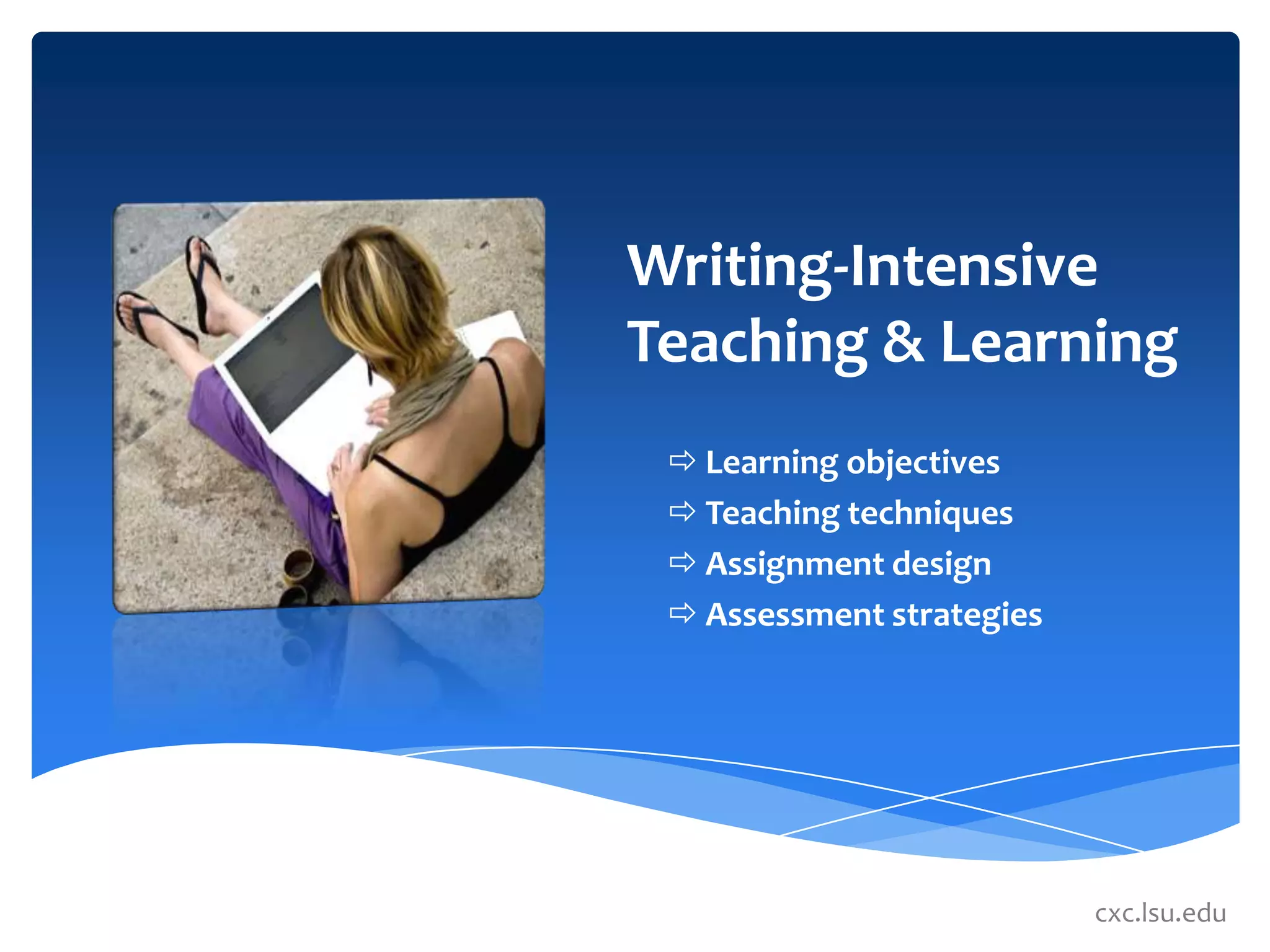 Writing-Intensive Teaching & Learning

⇨ Learning objectives
⇨ Teaching techniques
⇨ Assignment design
⇨ Assessment strategies

cxc.lsu.edu